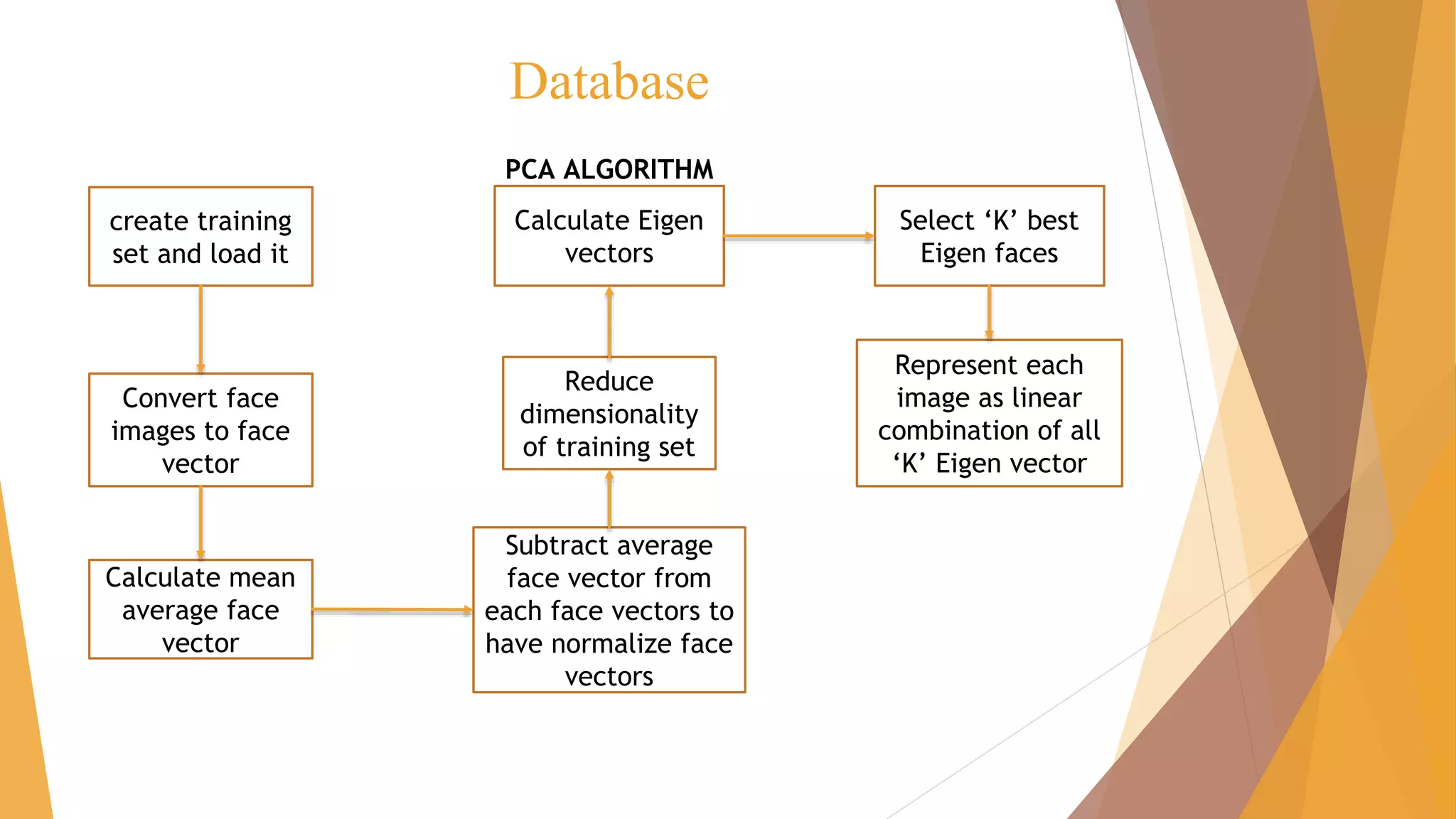 Database

PCA ALGORITHM

create training set and load it

Convert face images to face vector

Calculate mean average face vector

Subtract average face vector from each face vectors to have normalize face vectors

Reduce dimensionality of training set

Calculate Eigen vectors

Select ‘K’ best Eigen faces

Represent each image as linear combination of all ‘K’ Eigen vector